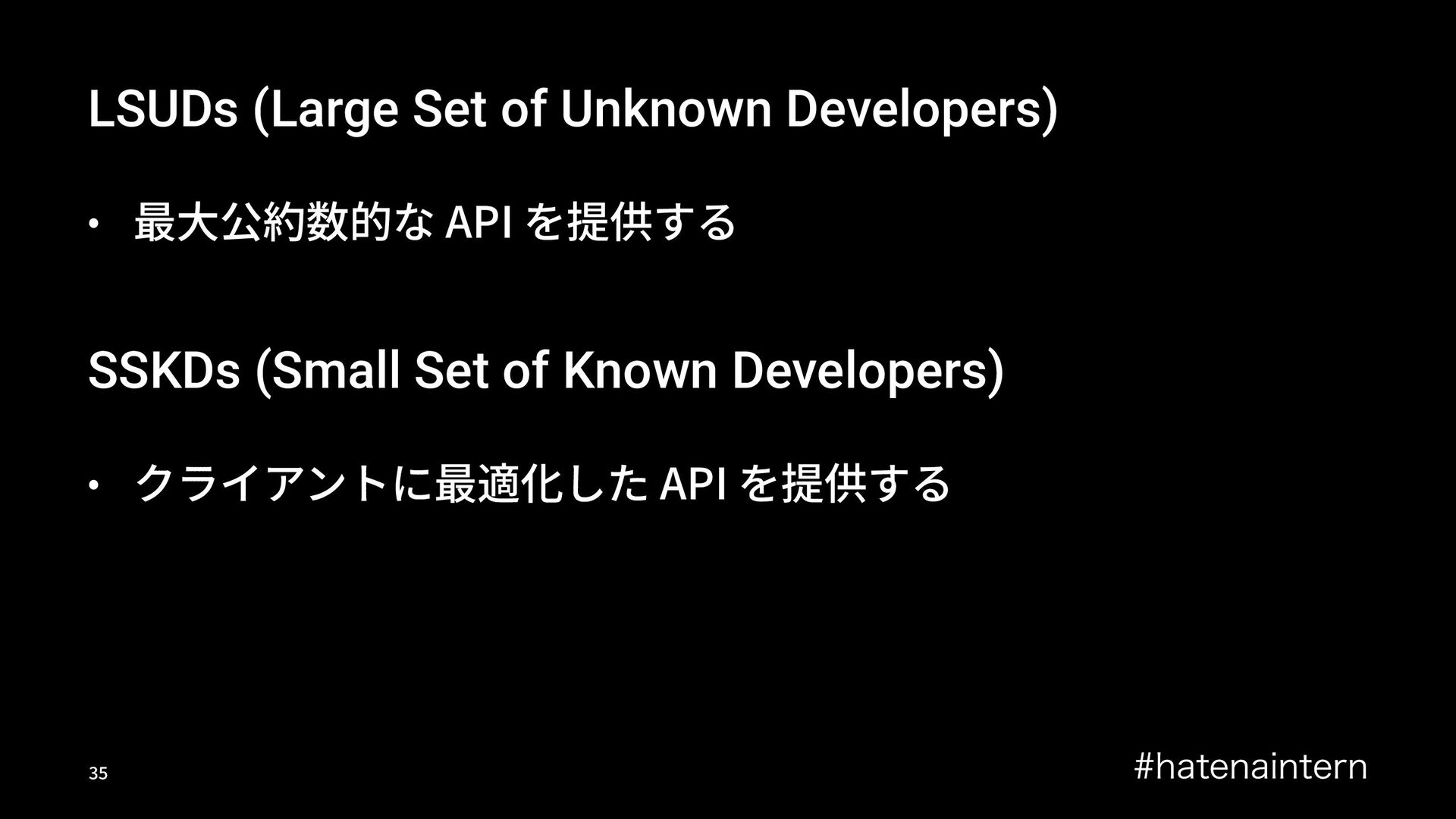 LSUDs (Large Set of Unknown Developers)

• 最大公約数的な API を提供する

SSKDs (Small Set of Known Developers)

• クライアントに最適化した API を提供する

35

#hatenaintern